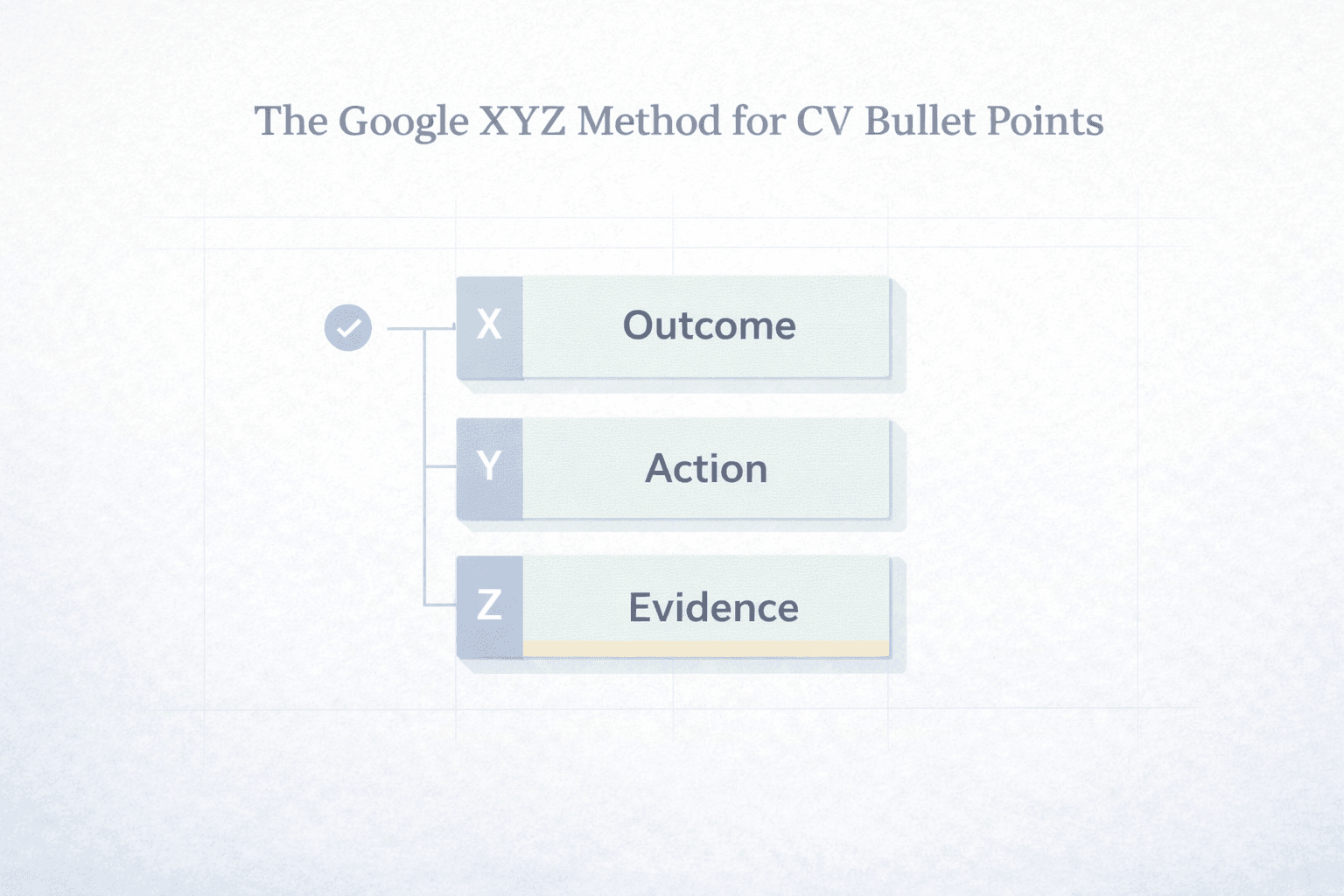 The Google XYZ Method for CV Bullet Points

X Outcome

Y Action

Z Evidence